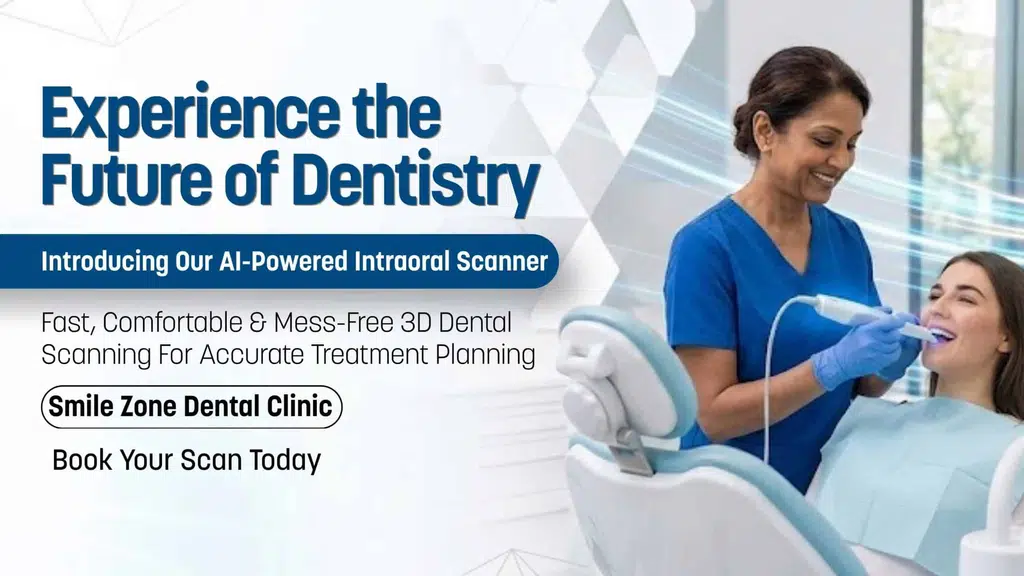 Experience the Future of Dentistry

Introducing Our AI-Powered Intraoral Scanner

Fast, Comfortable & Mess-Free 3D Dental Scanning For Accurate Treatment Planning

Smile Zone Dental Clinic

Book Your Scan Today